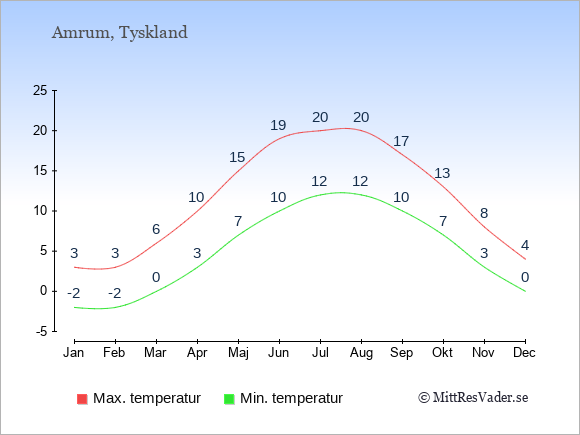 Amrum, Tyskland

25
20
15
10
5
0
-5

3 3 6 10 15 19 20 20 17 13 8 4
-2 -2 0 3 7 10 12 12 10 7 3 0

Jan Feb Mar Apr Maj Jun Jul Aug Sep Okt Nov Dec

Max. temperatur Min. temperatur © MittResVader.se